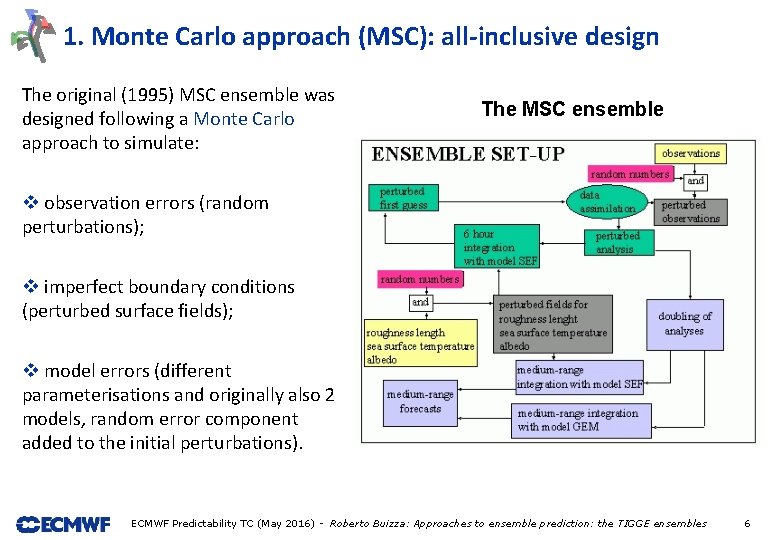 1. Monte Carlo approach (MSC): all-inclusive design

The original (1995) MSC ensemble was designed following a Monte Carlo approach to simulate:

❖ observation errors (random perturbations);

❖ imperfect boundary conditions (perturbed surface fields);

❖ model errors (different parameterisations and originally also 2 models, random error component added to the initial perturbations).

The MSC ensemble

ENSEMBLE SET-UP

observations

random numbers

and

perturbed first guess

data assimilation

perturbed observations

6 hour integration with model SEF

perturbed analysis

random numbers

and

perturbed fields for roughness lenght sea surface temperature albedo

doubling of analyses

roughness length sea surface temperature albedo

medium-range integration with model SEF

medium-range forecasts

medium-range integration with model GEM

ECMWF

ECMWF Predictability TC (May 2016) - Roberto Buizza: Approaches to ensemble prediction: the TIGGE ensembles

6